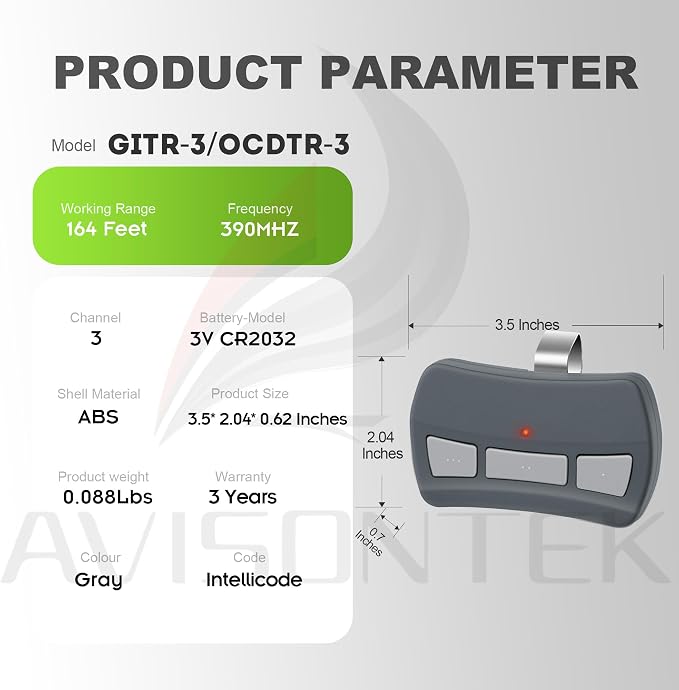 PRODUCT PARAMETER

Model GITR-3/OCDTR-3

Working Range
164 Feet

Frequency
390MHZ

Channel
3

Battery-Model
3V CR2032

Shell Material
ABS

Product Size
3.5* 2.04* 0.62 Inches

Product weight
0.088Lbs

Warranty
3 Years

Colour
Gray

Code
Intellicode

3.5 Inches

2.04 Inches

0.7 Inches

AVISONTEK